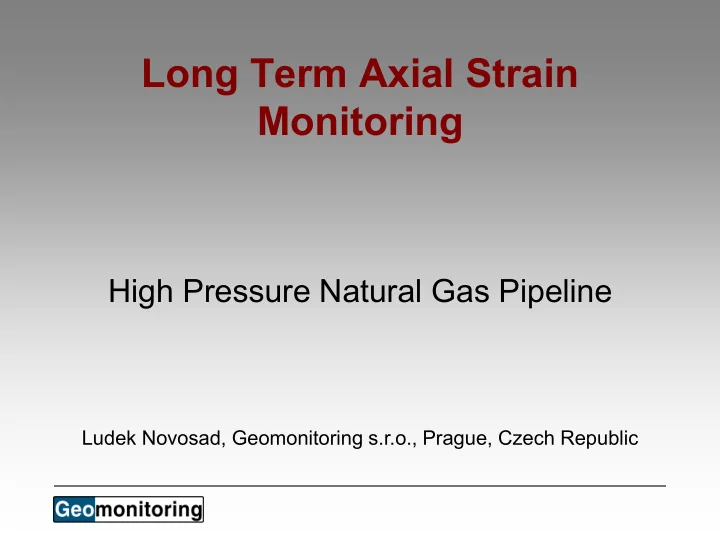 Long Term Axial Strain Monitoring

High Pressure Natural Gas Pipeline

Ludek Novosad, Geomonitoring s.r.o., Prague, Czech Republic

Geomonitoring